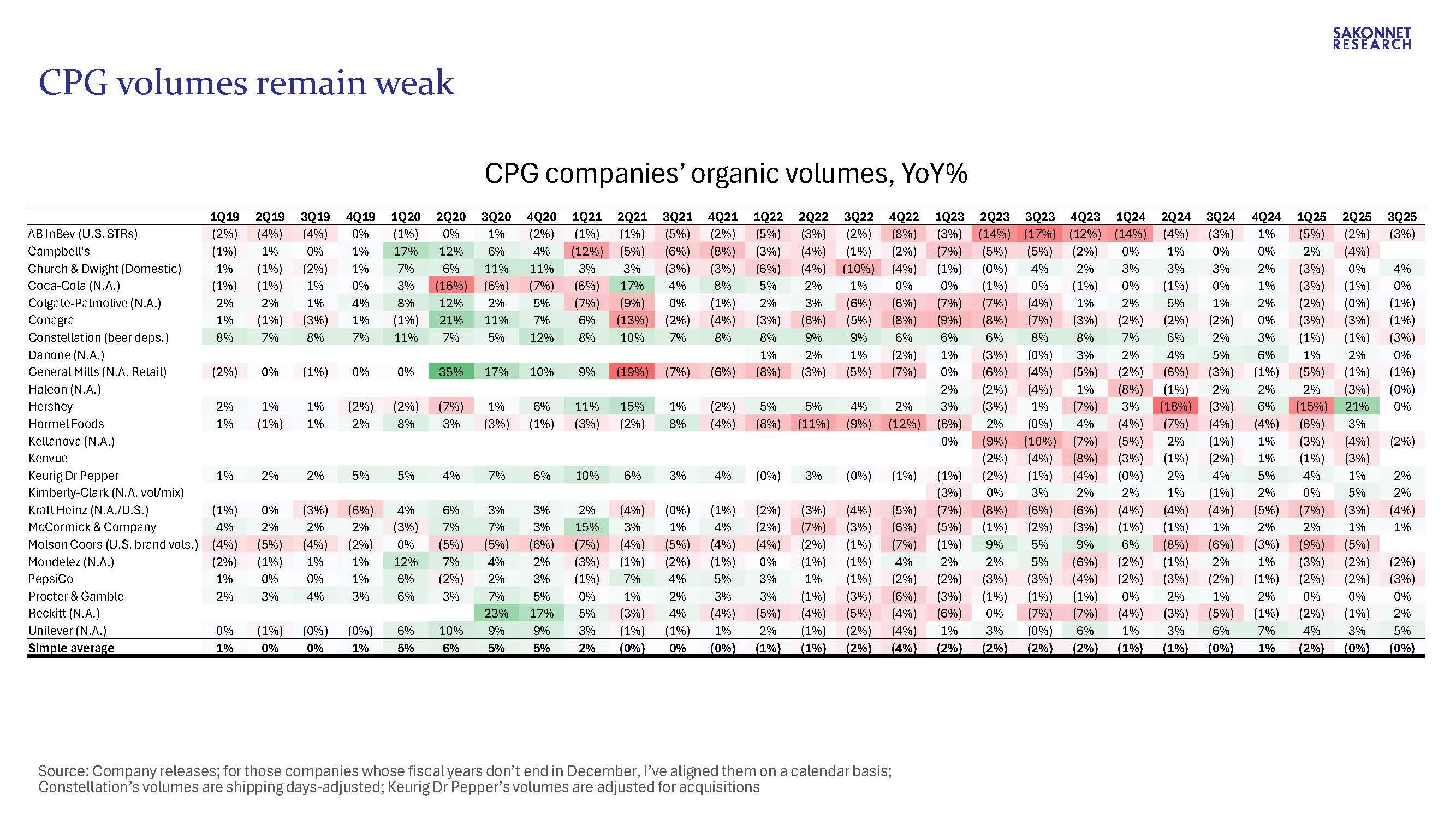 SAKONNET RESEARCH

CPG volumes remain weak

CPG companies' organic volumes, YoY%

| | 1Q19 | 2Q19 | 3Q19 | 4Q19 | 1Q20 | 2Q20 | 3Q20 | 4Q20 | 1Q21 | 2Q21 | 3Q21 | 4Q21 | 1Q22 | 2Q22 | 3Q22 | 4Q22 | 1Q23 | 2Q23 | 3Q23 | 4Q23 | 1Q24 | 2Q24 | 3Q24 | 4Q24 | 1Q25 | 2Q25 | 3Q25 |
|---|---|---|---|---|---|---|---|---|---|---|---|---|---|---|---|---|---|---|---|---|---|---|---|---|---|---|---|
| AB InBev (U.S. STRs) | (2%) | (4%) | (4%) | 0% | (1%) | 0% | 1% | (2%) | (1%) | (1%) | (5%) | (2%) | (5%) | (3%) | (2%) | (8%) | (3%) | (14%) | (17%) | (12%) | (14%) | (4%) | (3%) | 1% | (5%) | (2%) | (3%) |
| Campbell's | (1%) | 1% | 0% | 1% | 17% | 12% | 6% | 4% | (12%) | (5%) | (6%) | (8%) | (3%) | (4%) | (1%) | (2%) | (7%) | (5%) | (5%) | (2%) | 0% | 1% | 0% | 0% | 2% | (4%) | |
| Church & Dwight (Domestic) | 1% | (1%) | (2%) | 1% | 7% | 6% | 11% | 11% | 3% | 3% | (3%) | (3%) | (6%) | (4%) | (10%) | (4%) | (1%) | (0%) | 4% | 2% | 3% | 3% | 3% | 2% | (3%) | 0% | 4% |
| Coca-Cola (N.A.) | (1%) | (1%) | 1% | 0% | 3% | (16%) | (6%) | (7%) | (6%) | 17% | 4% | 8% | 5% | 2% | 1% | 0% | 0% | (1%) | 0% | (1%) | 0% | (1%) | 0% | 1% | (3%) | (1%) | 0% |
| Colgate-Palmolive (N.A.) | 2% | 2% | 1% | 4% | 8% | 12% | 2% | 5% | (7%) | (9%) | 0% | (1%) | 2% | 3% | (6%) | (6%) | (7%) | (7%) | (4%) | 1% | 2% | 5% | 1% | 2% | (2%) | (0%) | (1%) |
| Conagra | 1% | (1%) | (3%) | 1% | (1%) | 21% | 11% | 7% | 6% | (13%) | (2%) | (4%) | (3%) | (6%) | (5%) | (8%) | (9%) | (8%) | (7%) | (3%) | (2%) | (2%) | (2%) | 0% | (3%) | (3%) | (1%) |
| Constellation (beer deps.) | 8% | 7% | 8% | 7% | 11% | 7% | 5% | 12% | 8% | 10% | 7% | 8% | 8% | 9% | 9% | 6% | 6% | 6% | 8% | 8% | 7% | 6% | 2% | 3% | (1%) | (1%) | (3%) |
| Danone (N.A.) | | | | | | | | | | | | | 1% | 2% | 1% | (2%) | 1% | (3%) | (0%) | 3% | 2% | 4% | 5% | 6% | 1% | 2% | 0% |
| General Mills (N.A. Retail) | (2%) | 0% | (1%) | 0% | 0% | 35% | 17% | 10% | 9% | (19%) | (7%) | (6%) | (8%) | (3%) | (5%) | (7%) | 0% | (6%) | (4%) | (5%) | (2%) | (6%) | (3%) | (1%) | (5%) | (1%) | (1%) |
| Haleon (N.A.) | | | | | | | | | | | | | | | | | 2% | (2%) | (4%) | 1% | (8%) | (1%) | 2% | 2% | 2% | (3%) | (0%) |
| Hershey | 2% | 1% | 1% | (2%) | (2%) | (7%) | 1% | 6% | 11% | 15% | 1% | (2%) | 5% | 5% | 4% | 2% | 3% | (3%) | 1% | (7%) | 3% | (18%) | (3%) | 6% | (15%) | 21% | 0% |
| Hormel Foods | 1% | (1%) | 1% | 2% | 8% | 3% | (3%) | (1%) | (3%) | (2%) | 8% | (4%) | (8%) | (11%) | (9%) | (12%) | (6%) | 2% | (0%) | 4% | (4%) | (7%) | (4%) | (4%) | (6%) | 3% | |
| Kellanova (N.A.) | | | | | | | | | | | | | | | | | 0% | (9%) | (10%) | (7%) | (5%) | 2% | (1%) | 1% | (3%) | (4%) | (2%) |
| Kenvue | | | | | | | | | | | | | | | | | | (2%) | (4%) | (8%) | (3%) | (1%) | (2%) | 1% | (1%) | (3%) | |
| Keurig Dr Pepper | 1% | 2% | 2% | 5% | 5% | 4% | 7% | 6% | 10% | 6% | 3% | 4% | (0%) | 3% | (0%) | (1%) | (1%) | (2%) | (1%) | (4%) | (0%) | 2% | 4% | 5% | 4% | 1% | 2% |
| Kimberly-Clark (N.A. vol/mix) | | | | | | | | | | | | | | | | | (3%) | 0% | 3% | 2% | 2% | 1% | (1%) | 2% | 0% | 5% | 2% |
| Kraft Heinz (N.A./U.S.) | (1%) | 0% | (3%) | (6%) | 4% | 6% | 3% | 3% | 2% | (4%) | (0%) | (1%) | (2%) | (3%) | (4%) | (5%) | (7%) | (8%) | (6%) | (6%) | (4%) | (4%) | (4%) | (5%) | (7%) | (3%) | (4%) |
| McCormick & Company | 4% | 2% | 2% | 2% | (3%) | 7% | 7% | 3% | 15% | 3% | 1% | 4% | (2%) | (7%) | (3%) | (6%) | (5%) | (1%) | (2%) | (3%) | (1%) | (1%) | 1% | 2% | 2% | 1% | 1% |
| Molson Coors (U.S. brand vols.) | (4%) | (5%) | (4%) | (2%) | 0% | (5%) | (5%) | (6%) | (7%) | (4%) | (5%) | (4%) | (4%) | (2%) | (1%) | (7%) | (1%) | 9% | 5% | 9% | 6% | (8%) | (6%) | (3%) | (9%) | (5%) | |
| Mondelez (N.A.) | (2%) | (1%) | 1% | 1% | 12% | 7% | 4% | 2% | (3%) | (1%) | (2%) | (1%) | 0% | (1%) | (1%) | 4% | 2% | 2% | 5% | (6%) | (2%) | (1%) | 2% | 1% | (3%) | (2%) | (2%) |
| PepsiCo | 1% | 0% | 0% | 1% | 6% | (2%) | 2% | 3% | (1%) | 7% | 4% | 5% | 3% | 1% | (1%) | (2%) | (2%) | (3%) | (3%) | (4%) | (2%) | (3%) | (2%) | (1%) | (2%) | (2%) | (3%) |
| Procter & Gamble | 2% | 3% | 4% | 3% | 6% | 3% | 7% | 5% | 0% | 1% | 2% | 3% | 3% | (1%) | (3%) | (6%) | (3%) | (1%) | (1%) | (1%) | 0% | 2% | 1% | 2% | 0% | 0% | 0% |
| Reckitt (N.A.) | | | | | | | 23% | 17% | 5% | (3%) | 4% | (4%) | (5%) | (4%) | (5%) | (4%) | (6%) | 0% | (7%) | (7%) | (4%) | (3%) | (5%) | (1%) | (2%) | (1%) | 2% |
| Unilever (N.A.) | 0% | (1%) | (0%) | (0%) | 6% | 10% | 9% | 9% | 3% | (1%) | (1%) | 1% | 2% | (1%) | (2%) | (4%) | 1% | 3% | (0%) | 6% | 1% | 3% | 6% | 7% | 4% | 3% | 5% |
| Simple average | 1% | 0% | 0% | 1% | 5% | 6% | 5% | 5% | 2% | (0%) | 0% | (0%) | (1%) | (1%) | (2%) | (4%) | (2%) | (2%) | (2%) | (2%) | (1%) | (1%) | (0%) | 1% | (2%) | (0%) | (0%) |

Source: Company releases; for those companies whose fiscal years don't end in December, I've aligned them on a calendar basis; Constellation's volumes are shipping days-adjusted; Keurig Dr Pepper's volumes are adjusted for acquisitions